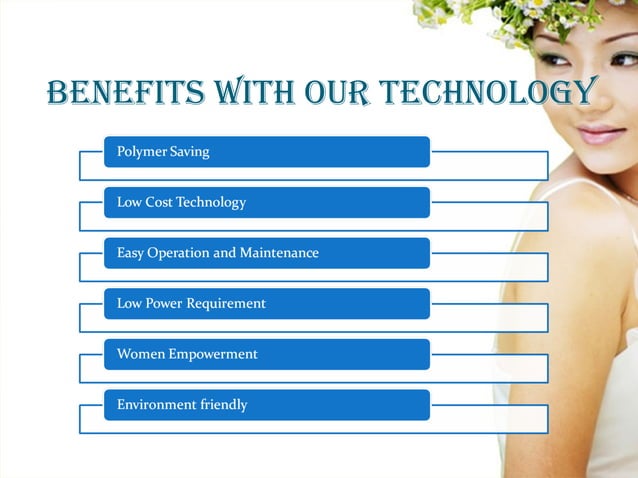 BENEFITS WITH OUR TECHNOLOGY

Polymer Saving

Low Cost Technology

Easy Operation and Maintenance

Low Power Requirement

Women Empowerment

Environment friendly